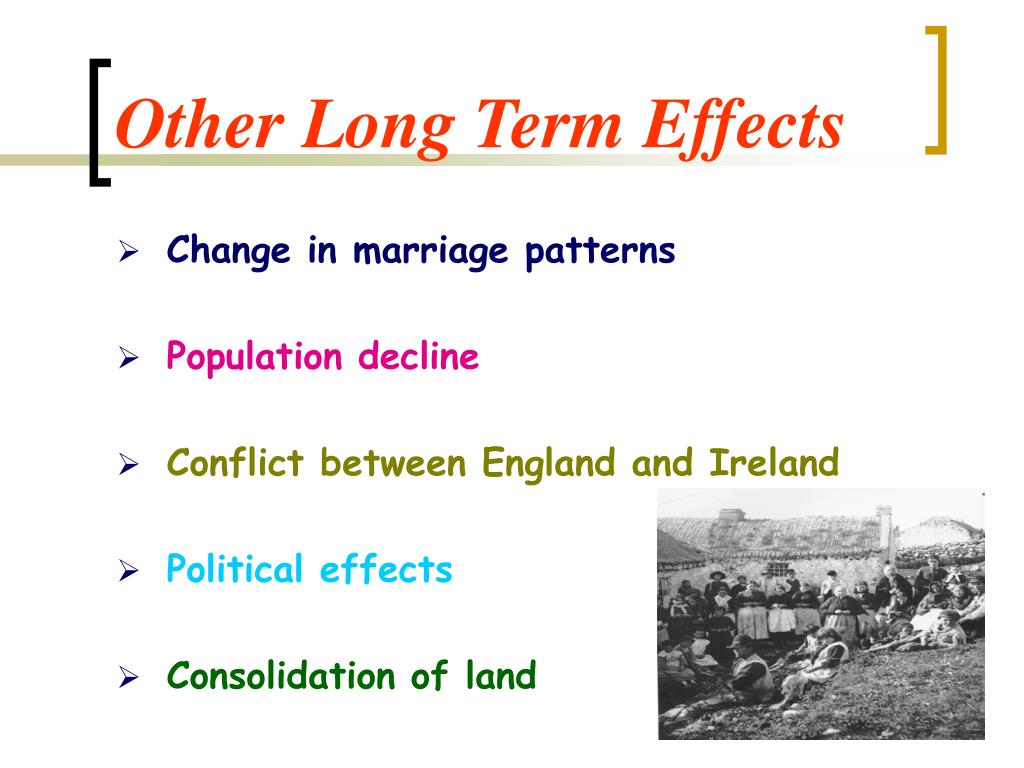 Other Long Term Effects

➢ Change in marriage patterns

➢ Population decline

➢ Conflict between England and Ireland

➢ Political effects

➢ Consolidation of land